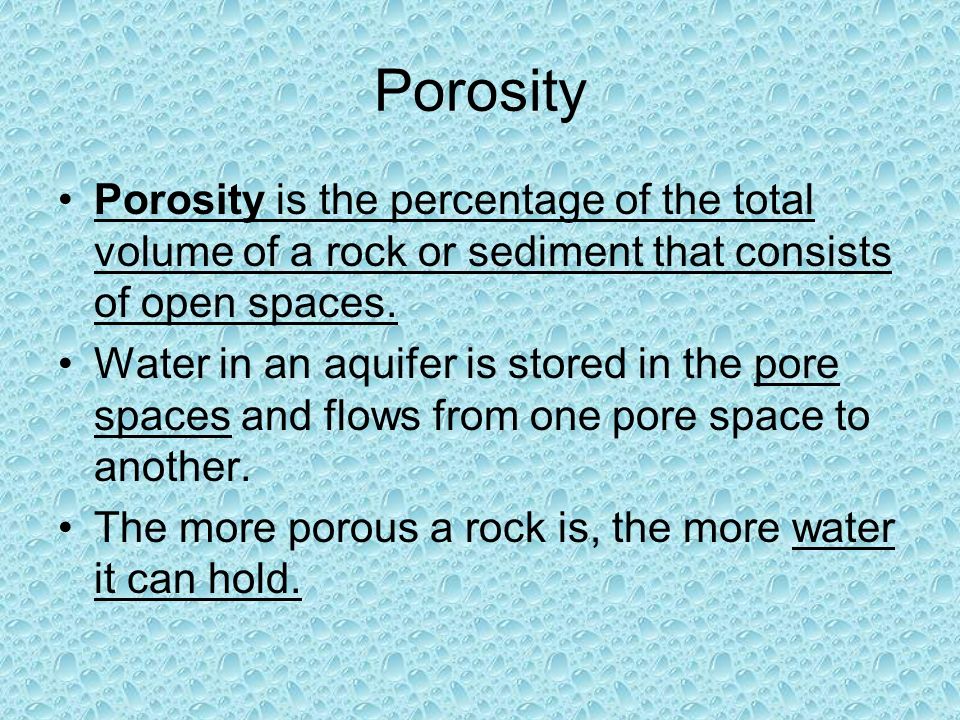 Porosity

• Porosity is the percentage of the total volume of a rock or sediment that consists of open spaces.
• Water in an aquifer is stored in the pore spaces and flows from one pore space to another.
• The more porous a rock is, the more water it can hold.